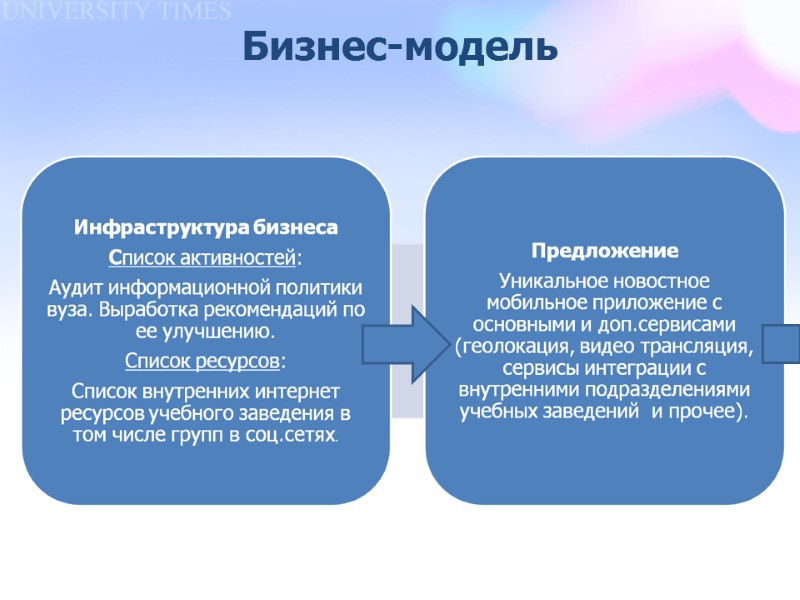 UNIVERSITY TIMES

Бизнес-модель

Инфраструктура бизнеса
Список активностей:
Аудит информационной политики вуза. Выработка рекомендаций по ее улучшению.
Список ресурсов:
Список внутренних интернет ресурсов учебного заведения в том числе групп в соц.сетях.

Предложение
Уникальное новостное мобильное приложение с основными и доп.сервисами (геолокация, видео трансляция, сервисы интеграции с внутренними подразделениями учебных заведений и прочее).